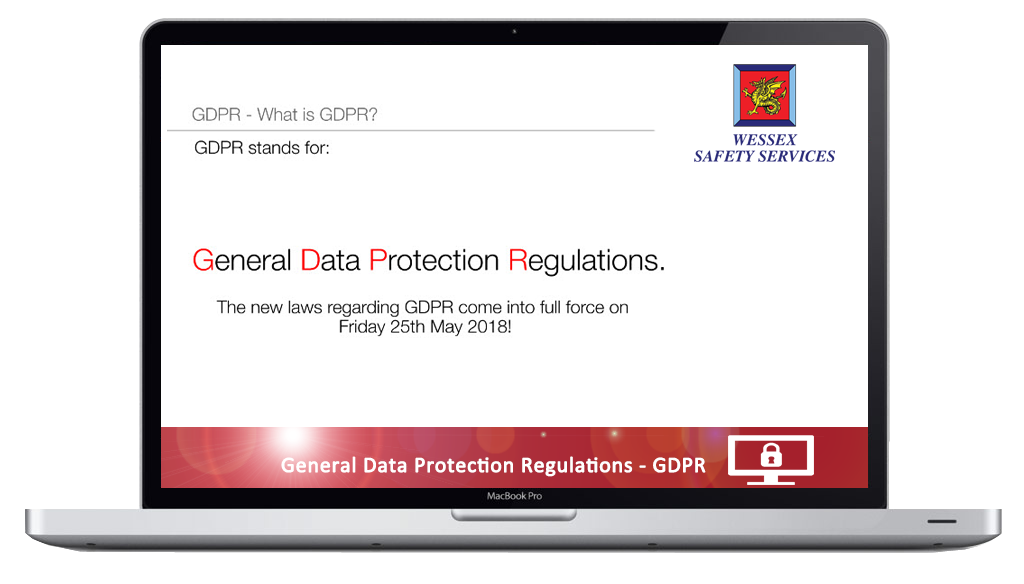 GDPR - What is GDPR?

WESSEX
SAFETY SERVICES

GDPR stands for:

General Data Protection Regulations.

The new laws regarding GDPR come into full force on Friday 25th May 2018!

General Data Protection Regulations - GDPR

MacBook Pro